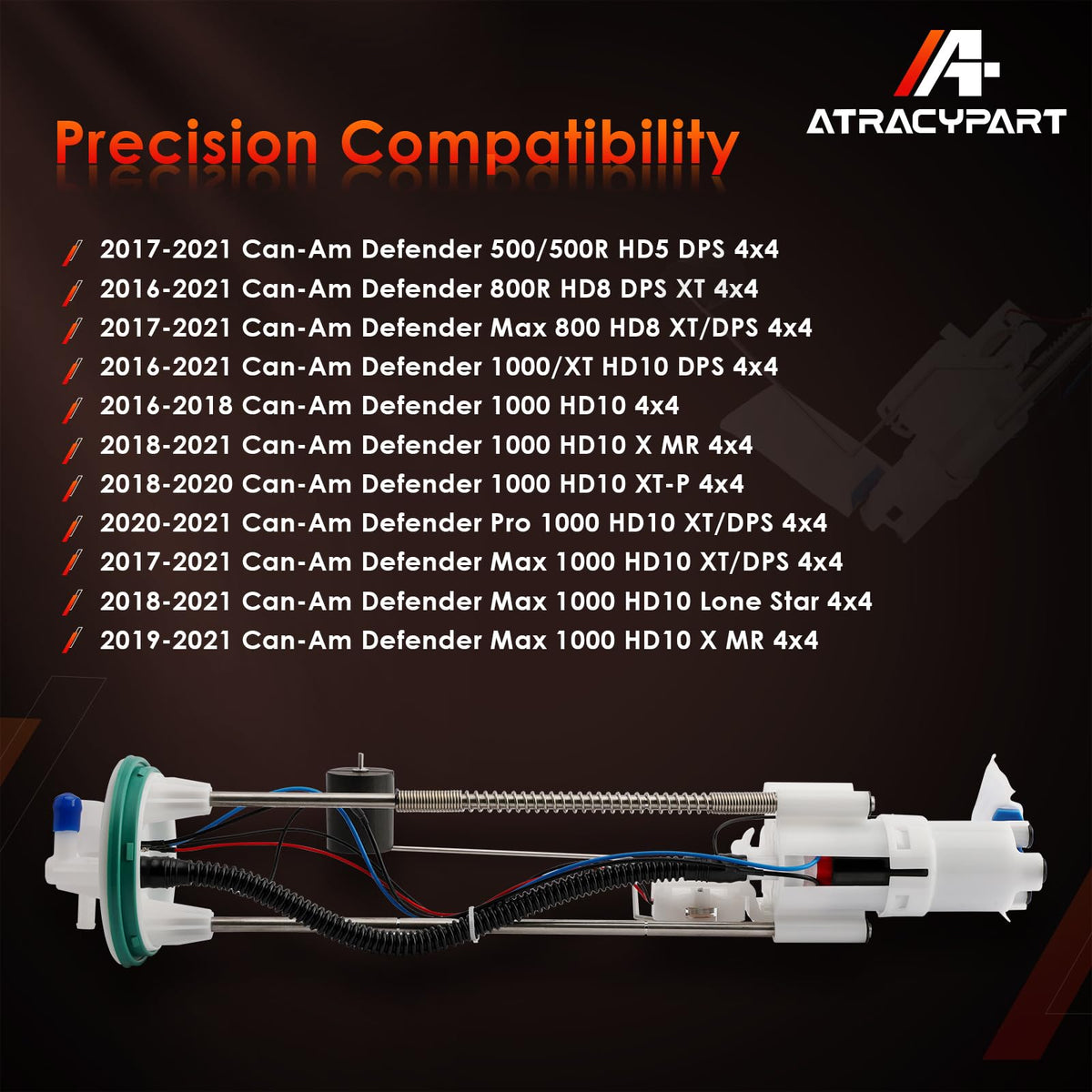 A+
ATRACYPART

Precision Compatibility

2017-2021 Can-Am Defender 500/500R HD5 DPS 4x4
2016-2021 Can-Am Defender 800R HD8 DPS XT 4x4
2017-2021 Can-Am Defender Max 800 HD8 XT/DPS 4x4
2016-2021 Can-Am Defender 1000/XT HD10 DPS 4x4
2016-2018 Can-Am Defender 1000 HD10 4x4
2018-2021 Can-Am Defender 1000 HD10 X MR 4x4
2018-2020 Can-Am Defender 1000 HD10 XT-P 4x4
2020-2021 Can-Am Defender Pro 1000 HD10 XT/DPS 4x4
2017-2021 Can-Am Defender Max 1000 HD10 XT/DPS 4x4
2018-2021 Can-Am Defender Max 1000 HD10 Lone Star 4x4
2019-2021 Can-Am Defender Max 1000 HD10 X MR 4x4